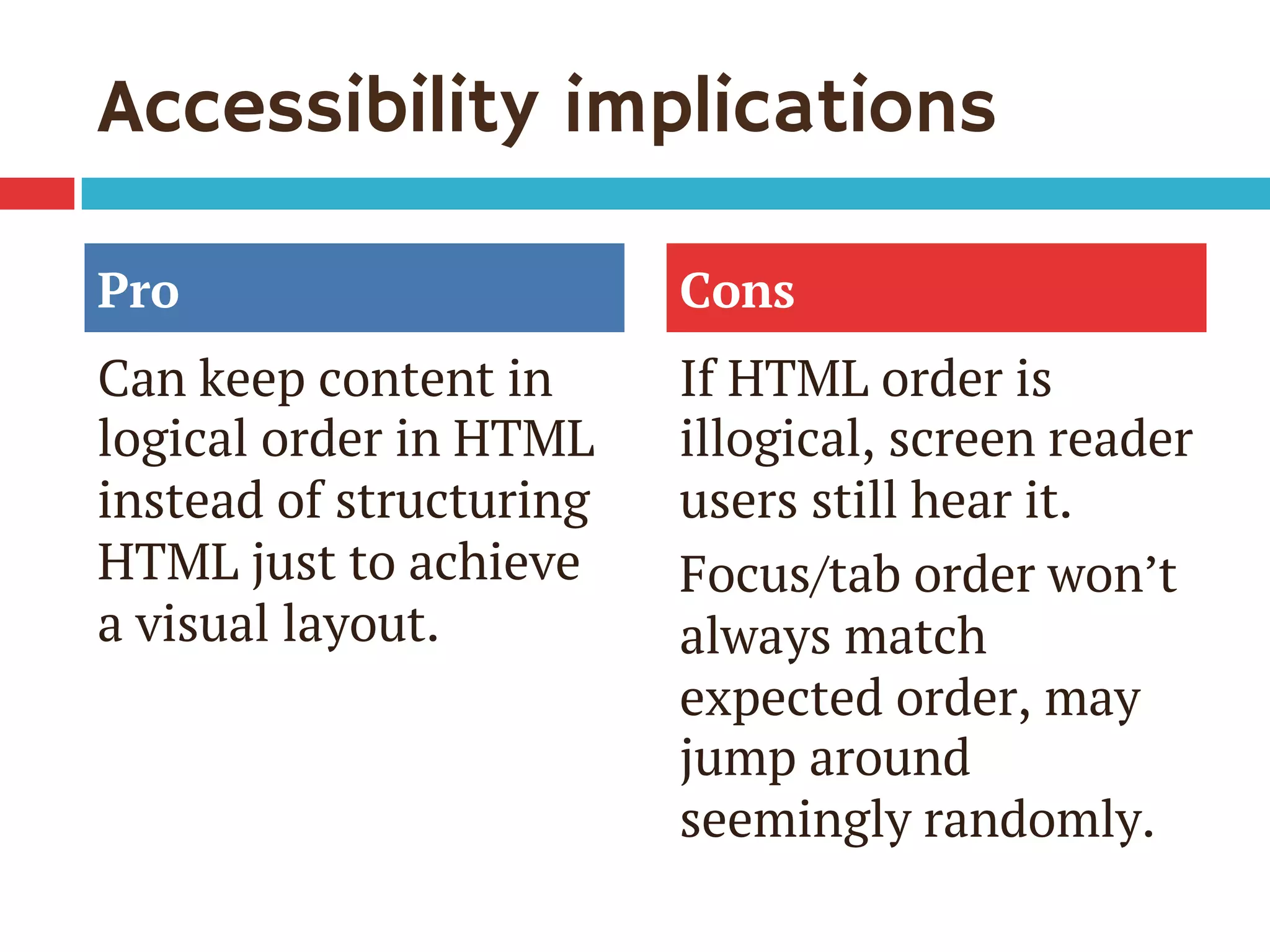 Accessibility implications

Pro

Can keep content in logical order in HTML instead of structuring HTML just to achieve a visual layout.

Cons

If HTML order is illogical, screen reader users still hear it.

Focus/tab order won’t always match expected order, may jump around seemingly randomly.